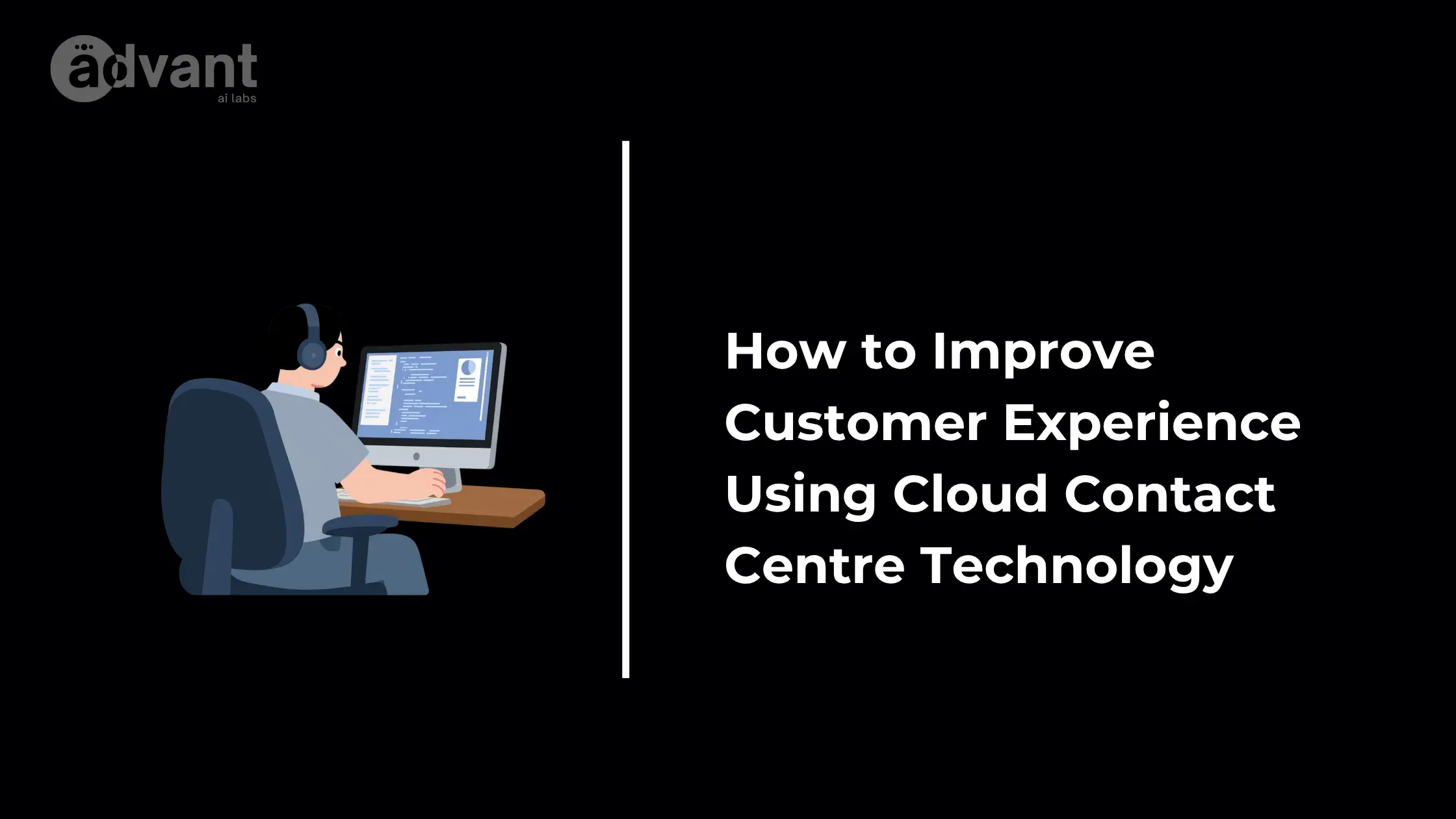 advant
ai labs

How to Improve Customer Experience Using Cloud Contact Centre Technology